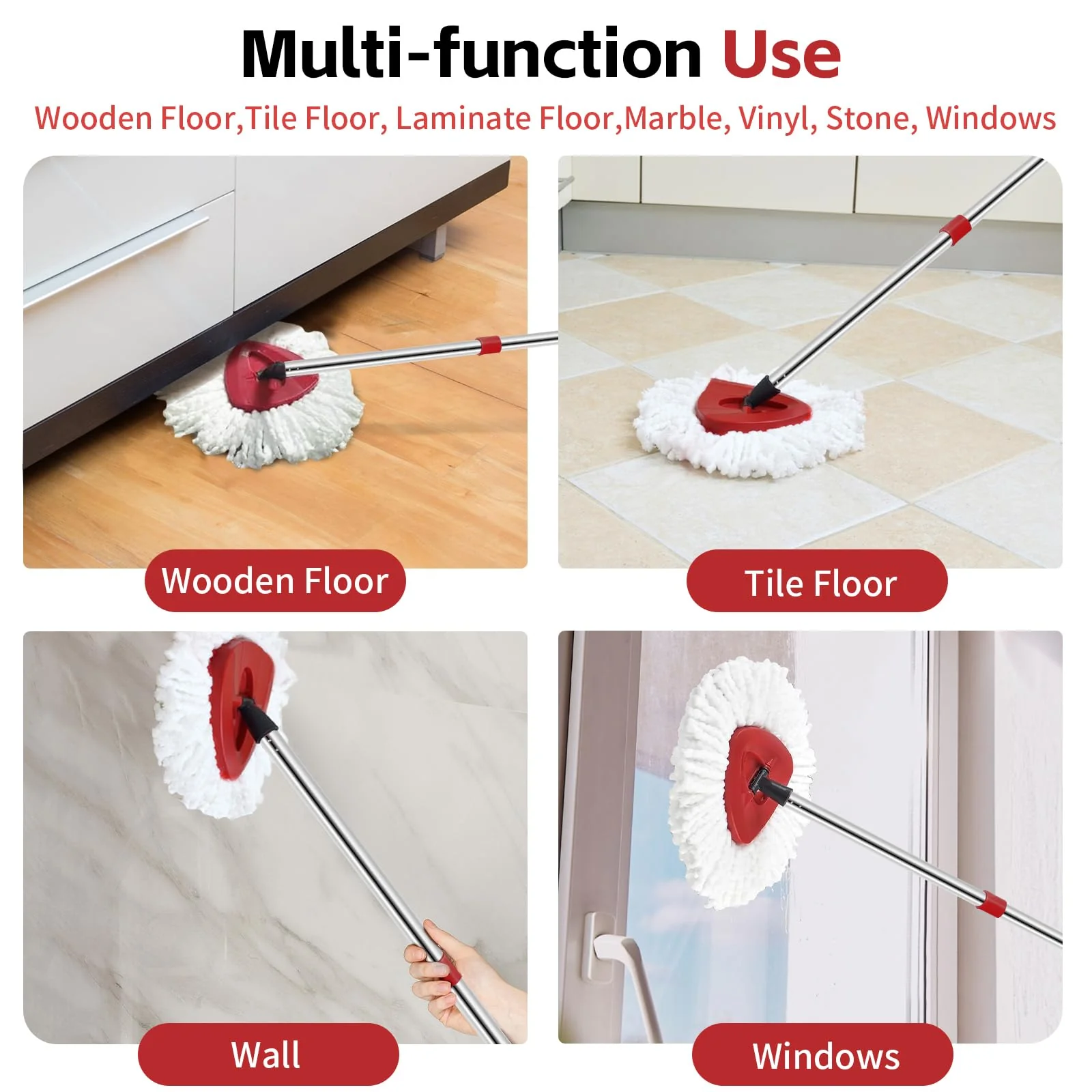 Multi-function Use

Wooden Floor,Tile Floor, Laminate Floor,Marble, Vinyl, Stone, Windows

Wooden Floor

Tile Floor

Wall

Windows